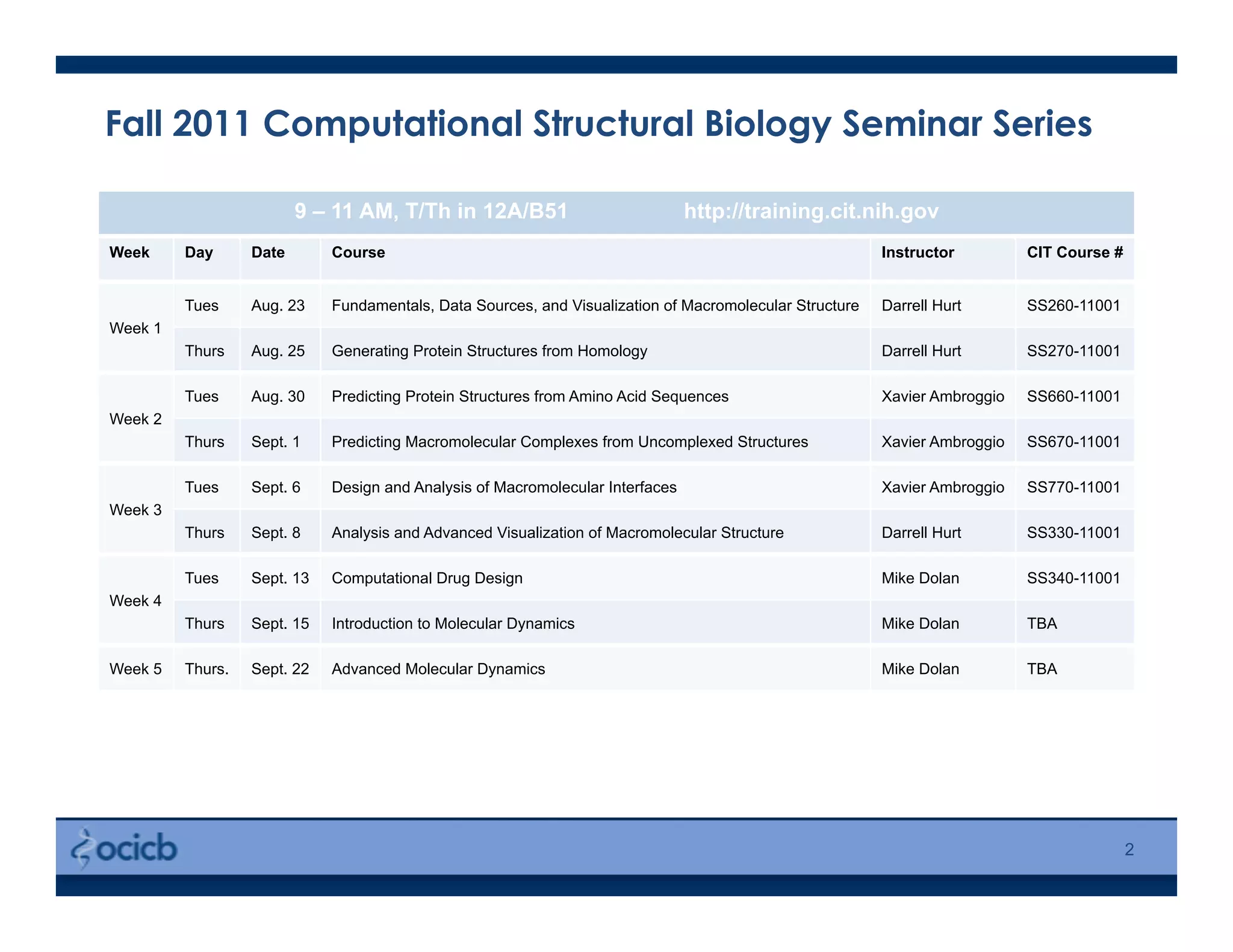 Fall 2011 Computational Structural Biology Seminar Series

9 – 11 AM, T/Th in 12A/B51    http://training.cit.nih.gov

| Week | Day | Date | Course | Instructor | CIT Course # |
|---|---|---|---|---|---|
| Week 1 | Tues | Aug. 23 | Fundamentals, Data Sources, and Visualization of Macromolecular Structure | Darrell Hurt | SS260-11001 |
| | Thurs | Aug. 25 | Generating Protein Structures from Homology | Darrell Hurt | SS270-11001 |
| Week 2 | Tues | Aug. 30 | Predicting Protein Structures from Amino Acid Sequences | Xavier Ambroggio | SS660-11001 |
| | Thurs | Sept. 1 | Predicting Macromolecular Complexes from Uncomplexed Structures | Xavier Ambroggio | SS670-11001 |
| Week 3 | Tues | Sept. 6 | Design and Analysis of Macromolecular Interfaces | Xavier Ambroggio | SS770-11001 |
| | Thurs | Sept. 8 | Analysis and Advanced Visualization of Macromolecular Structure | Darrell Hurt | SS330-11001 |
| Week 4 | Tues | Sept. 13 | Computational Drug Design | Mike Dolan | SS340-11001 |
| | Thurs | Sept. 15 | Introduction to Molecular Dynamics | Mike Dolan | TBA |
| Week 5 | Thurs. | Sept. 22 | Advanced Molecular Dynamics | Mike Dolan | TBA |

ocicb

2